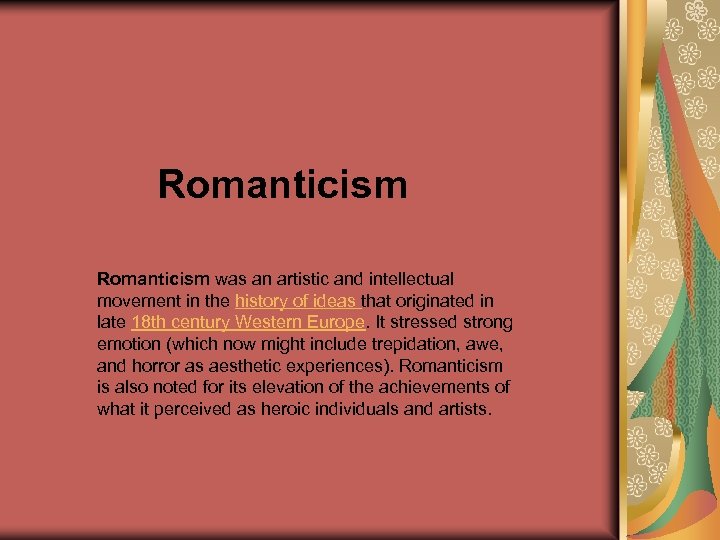 Romanticism

Romanticism was an artistic and intellectual movement in the history of ideas that originated in late 18th century Western Europe. It stressed strong emotion (which now might include trepidation, awe, and horror as aesthetic experiences). Romanticism is also noted for its elevation of the achievements of what it perceived as heroic individuals and artists.